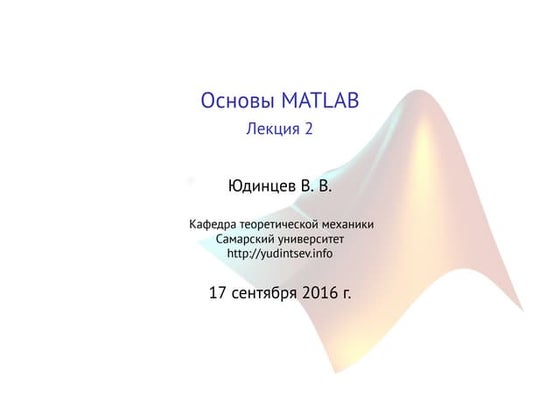 Основы MATLAB
Лекция 2

Юдинцев В. В.

Кафедра теоретической механики
Самарский университет
http://yudintsev.info

17 сентября 2016 г.